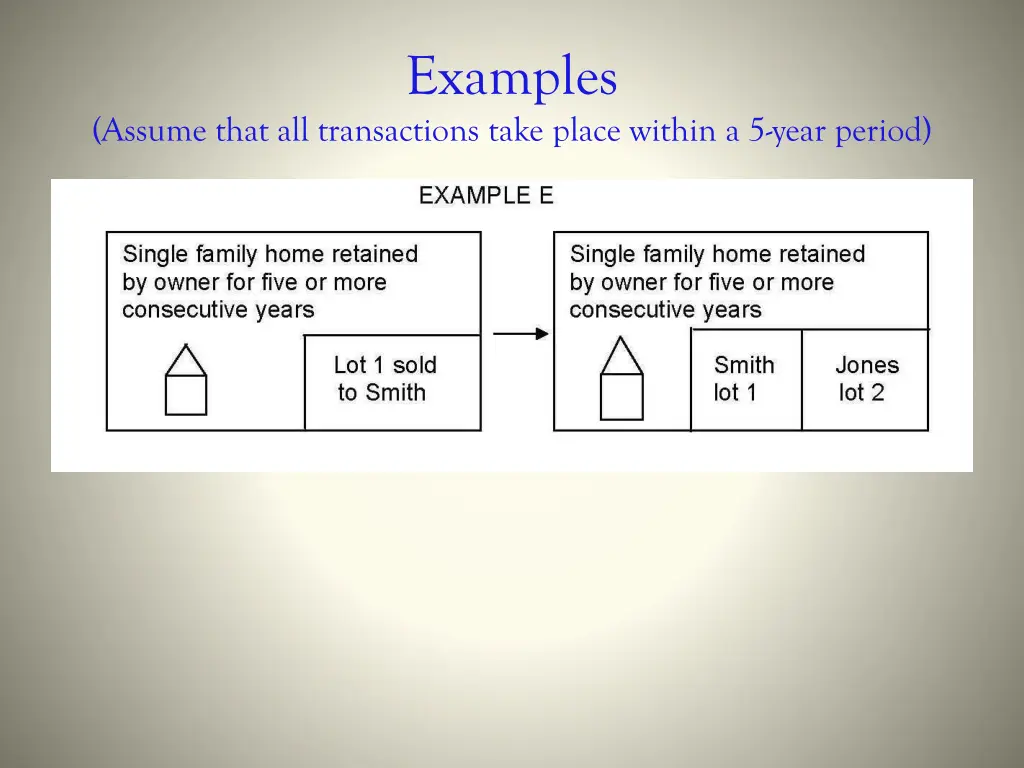 Examples
(Assume that all transactions take place within a 5-year period)

EXAMPLE E

Single family home retained by owner for five or more consecutive years

Lot 1 sold to Smith

Single family home retained by owner for five or more consecutive years

Smith lot 1

Jones lot 2